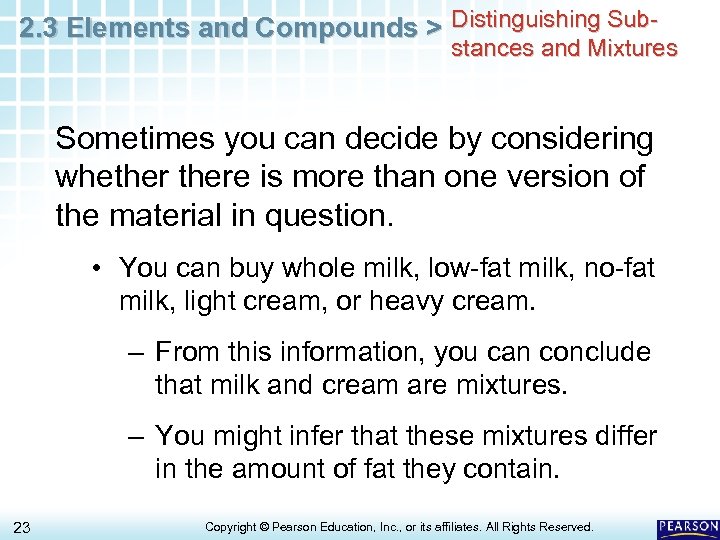 2.3 Elements and Compounds > Distinguishing Substances and Mixtures

Sometimes you can decide by considering whether there is more than one version of the material in question.

• You can buy whole milk, low-fat milk, no-fat milk, light cream, or heavy cream.

– From this information, you can conclude that milk and cream are mixtures.

– You might infer that these mixtures differ in the amount of fat they contain.

23

Copyright © Pearson Education, Inc., or its affiliates. All Rights Reserved.

PEARSON